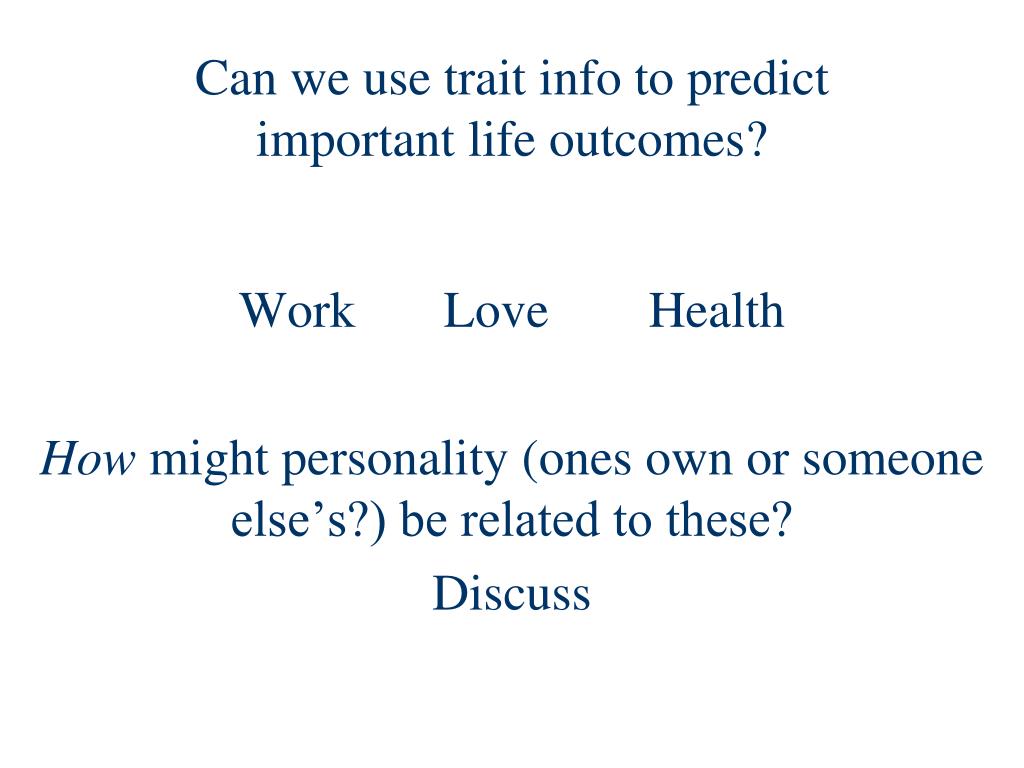 Can we use trait info to predict important life outcomes?

Work Love Health

How might personality (ones own or someone else’s?) be related to these?

Discuss